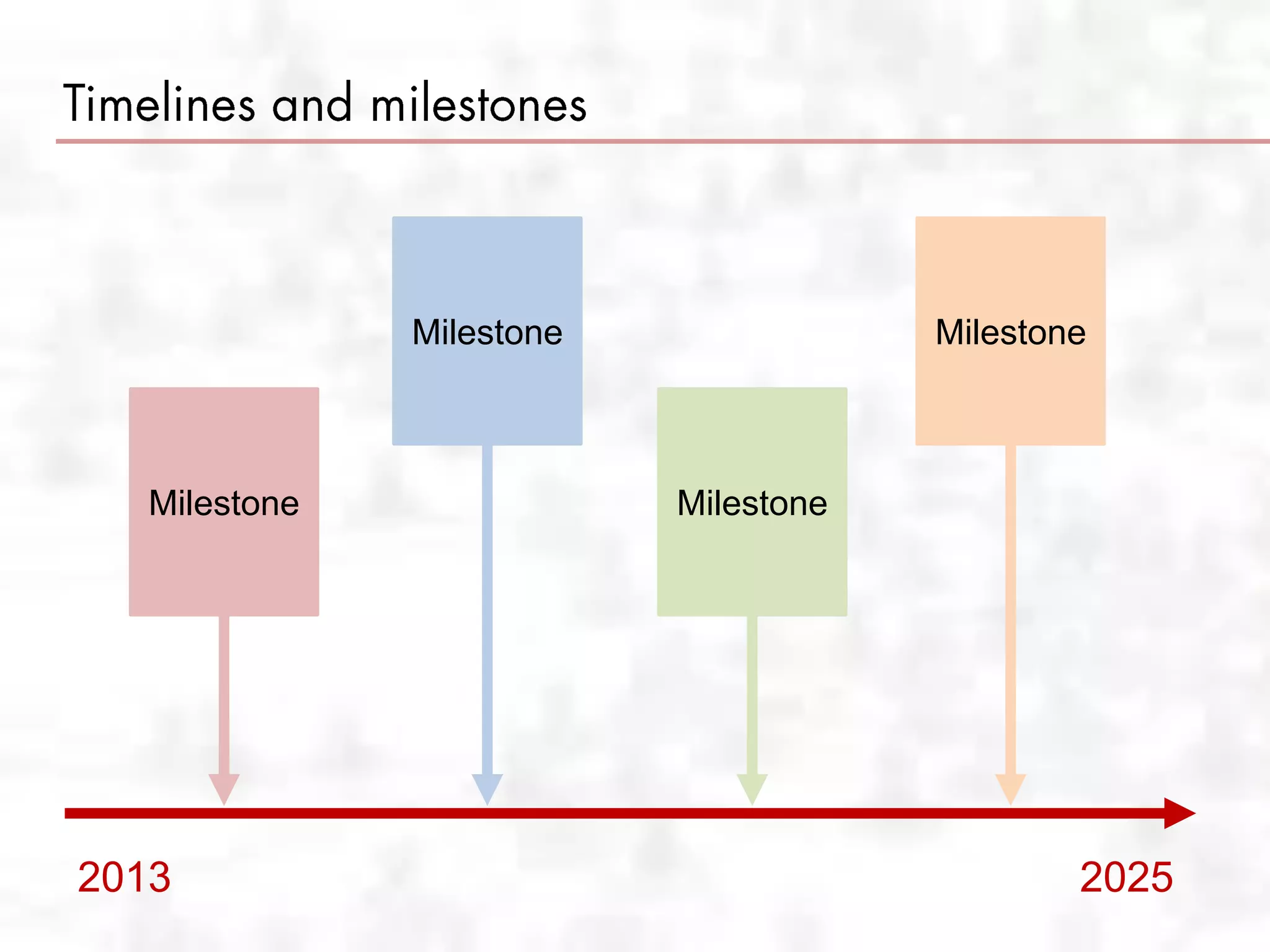 Timelines and milestones

Milestone

Milestone

Milestone

Milestone

2013

2025